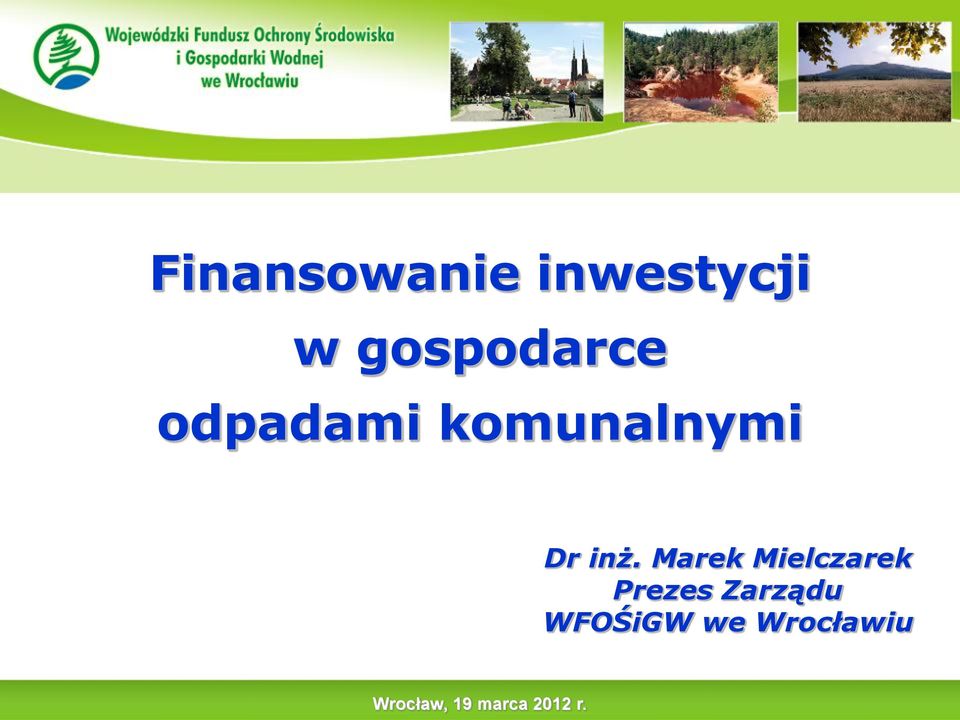 Wojewódzki Fundusz Ochrony Środowiska i Gospodarki Wodnej we Wrocławiu

Finansowanie inwestycji w gospodarce odpadami komunalnymi

Dr inż. Marek Mielczarek
Prezes Zarządu
WFOŚiGW we Wrocławiu

Wrocław, 19 marca 2012 r.